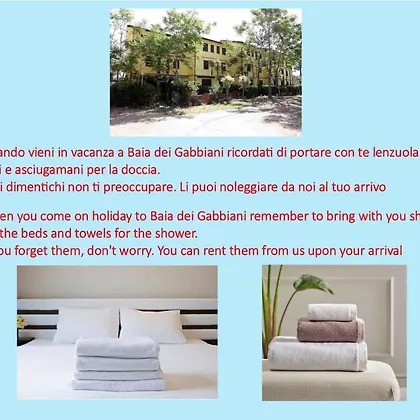 ando vieni in vacanza a Baia dei Gabbiani ricordati di portare con te lenzuola
i e asciugamani per la doccia.
i dimentichi non ti preoccupare. Li puoi noleggiare da noi al tuo arrivo

en you come on holiday to Baia dei Gabbiani remember to bring with you sh
the beds and towels for the shower.
ou forget them, don't worry. You can rent them from us upon your arrival